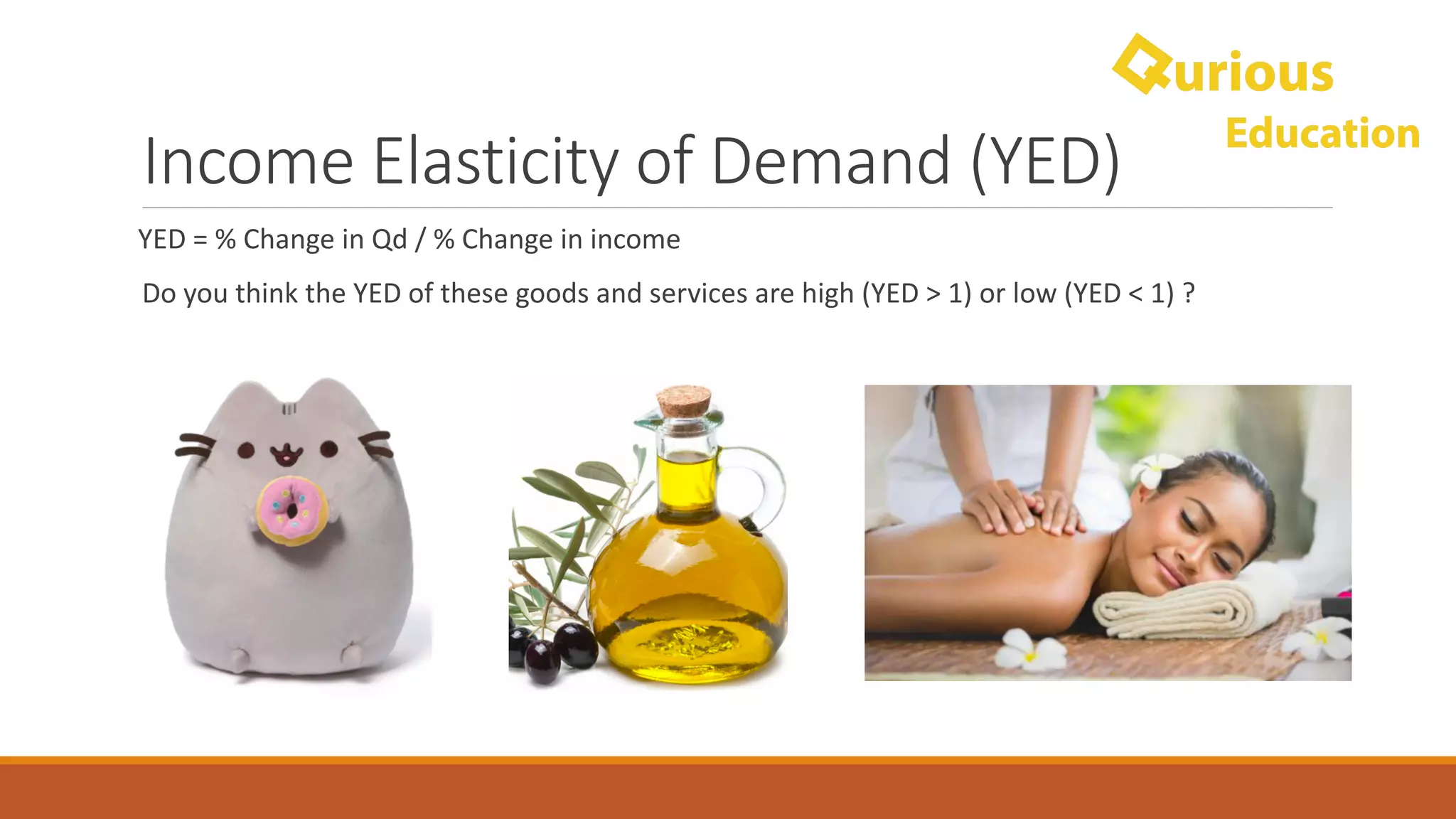 Qurious Education

Income Elasticity of Demand (YED)

YED = % Change in Qd / % Change in income

Do you think the YED of these goods and services are high (YED > 1) or low (YED < 1) ?